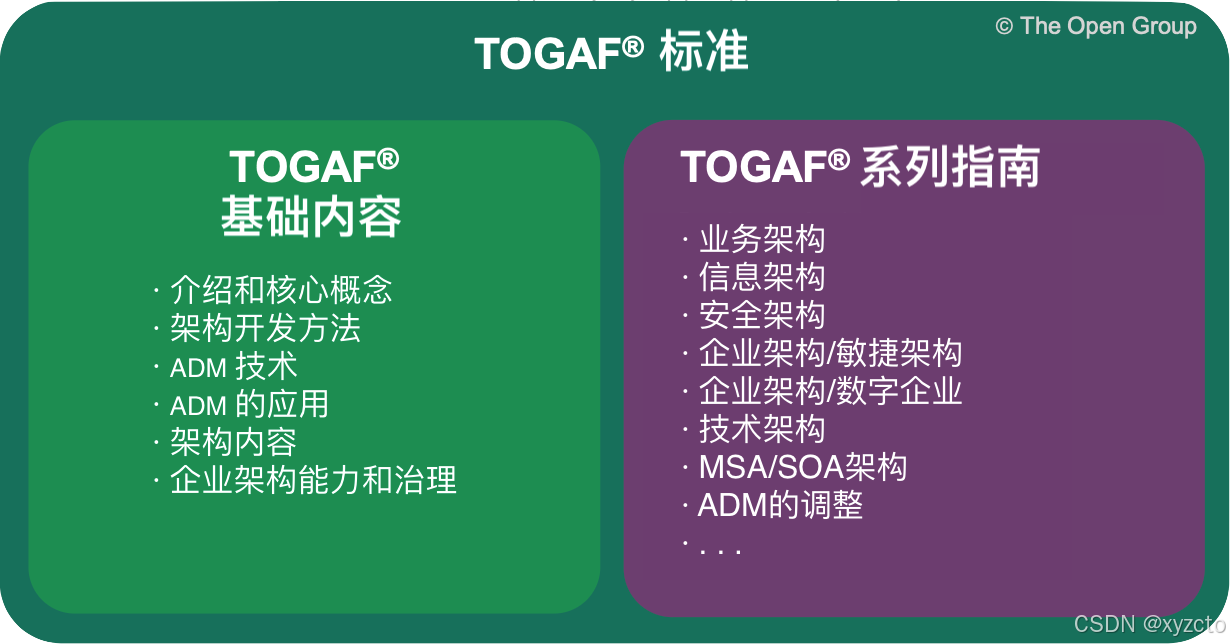 © The Open Group

TOGAF® 标准

TOGAF®
基础内容

· 介绍和核心概念
· 架构开发方法
· ADM 技术
· ADM 的应用
· 架构内容
· 企业架构能力和治理

TOGAF® 系列指南

· 业务架构
· 信息架构
· 安全架构
· 企业架构/敏捷架构
· 企业架构/数字企业
· 技术架构
· MSA/SOA架构
· ADM的调整
· . . .

CSDN @xyzcto